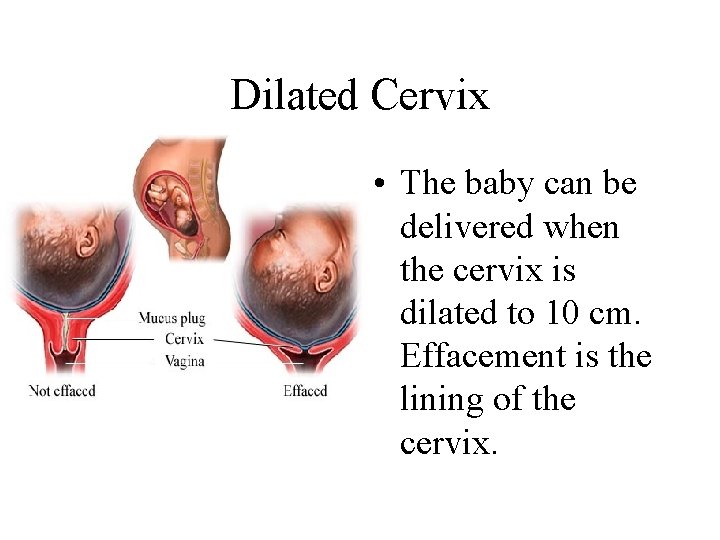 Dilated Cervix

Mucus plug
Cervix
Vagina
Not effaced
Effaced

• The baby can be delivered when the cervix is dilated to 10 cm. Effacement is the lining of the cervix.